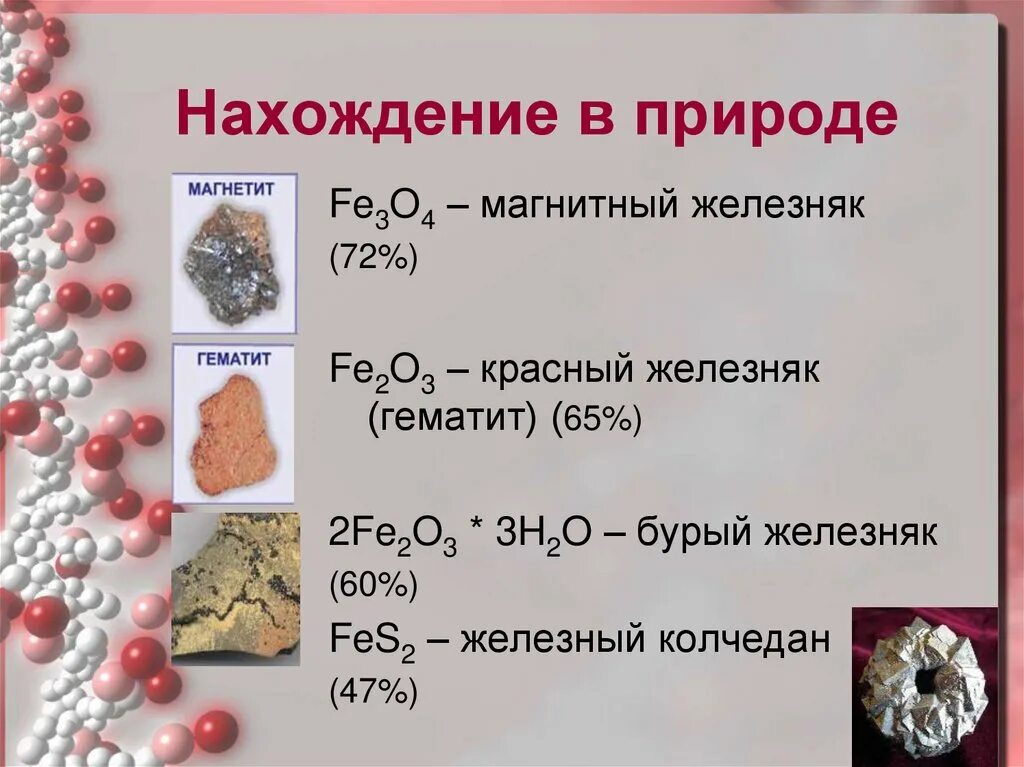 Нахождение в природе

МАГНЕТИТ

$Fe_3O_4$ – магнитный железняк (72%)

ГЕМАТИТ

$Fe_2O_3$ – красный железняк (гематит) (65%)

$2Fe_2O_3 * 3H_2O$ – бурый железняк (60%)

$FeS_2$ – железный колчедан (47%)